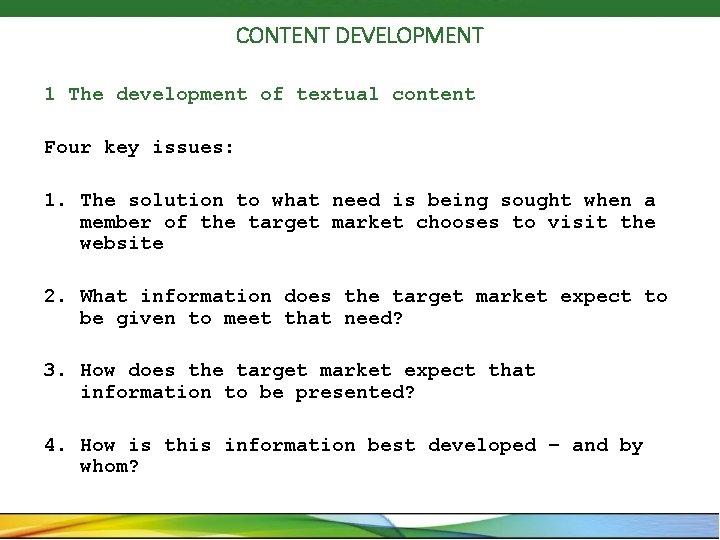 CONTENT DEVELOPMENT

1 The development of textual content

Four key issues:

1. The solution to what need is being sought when a member of the target market chooses to visit the website

2. What information does the target market expect to be given to meet that need?

3. How does the target market expect that information to be presented?

4. How is this information best developed – and by whom?